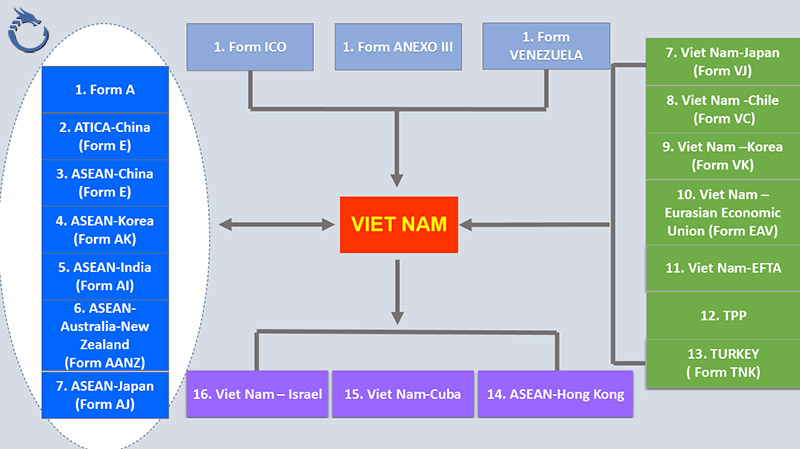 1. Form ICO

1. Form ANEXO III

1. Form VENEZUELA

1. Form A

2. ATICA-China (Form E)

3. ASEAN-China (Form E)

4. ASEAN-Korea (Form AK)

5. ASEAN-India (Form AI)

6. ASEAN-Australia-New Zealand (Form AANZ)

7. ASEAN-Japan (Form AJ)

VIET NAM

7. Viet Nam-Japan (Form VJ)

8. Viet Nam -Chile (Form VC)

9. Viet Nam –Korea (Form VK)

10. Viet Nam – Eurasian Economic Union (Form EAV)

11. Viet Nam-EFTA

12. TPP

13. TURKEY ( Form TNK)

16. Viet Nam – Israel

15. Viet Nam-Cuba

14. ASEAN-Hong Kong